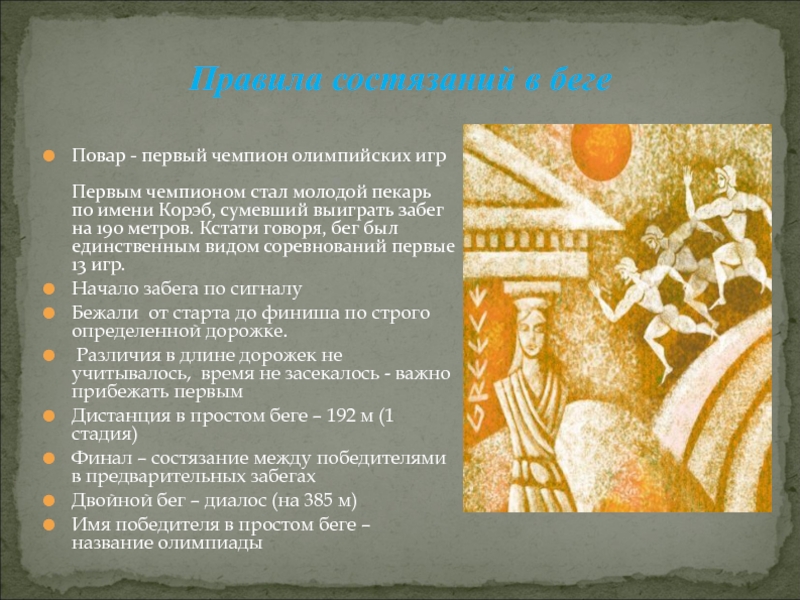 Правила состязаний в беге

Повар - первый чемпион олимпийских игр

Первым чемпионом стал молодой пекарь по имени Корэб, сумевший выиграть забег на 190 метров. Кстати говоря, бег был единственным видом соревнований первые 13 игр.

Начало забега по сигналу

Бежали от старта до финиша по строго определенной дорожке.

Различия в длине дорожек не учитывалось, время не засекалось - важно прибежать первым

Дистанция в простом беге – 192 м (1 стадия)

Финал – состязание между победителями в предварительных забегах

Двойной бег – диалос (на 385 м)

Имя победителя в простом беге – название олимпиады

GREECE